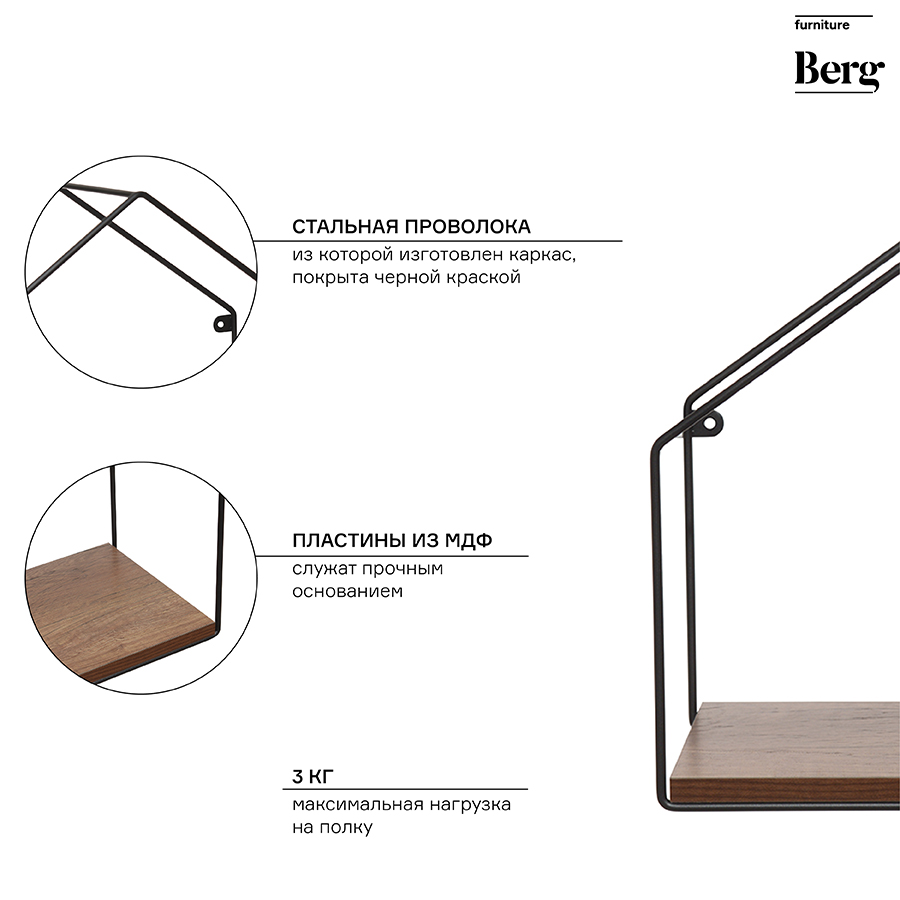 furniture
Berg

СТАЛЬНАЯ ПРОВОЛОКА
из которой изготовлен каркас, покрыта черной краской

ПЛАСТИНЫ ИЗ МДФ
служат прочным основанием

3 КГ
максимальная нагрузка на полку